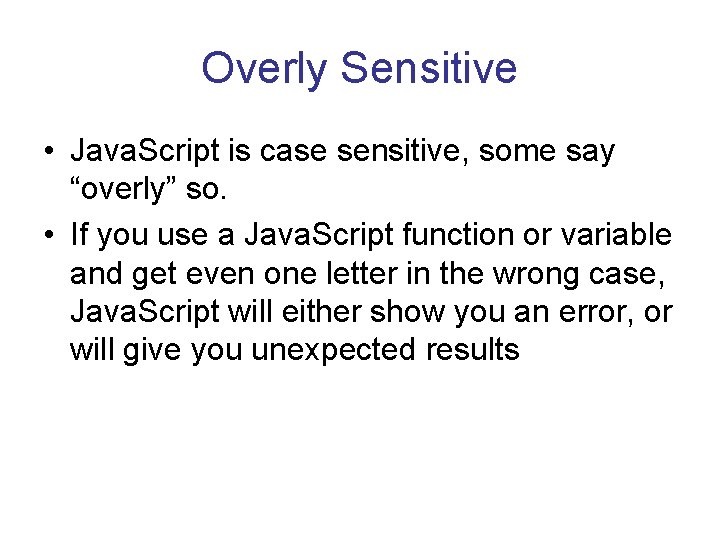 Overly Sensitive

• JavaScript is case sensitive, some say “overly” so.

• If you use a JavaScript function or variable and get even one letter in the wrong case, JavaScript will either show you an error, or will give you unexpected results